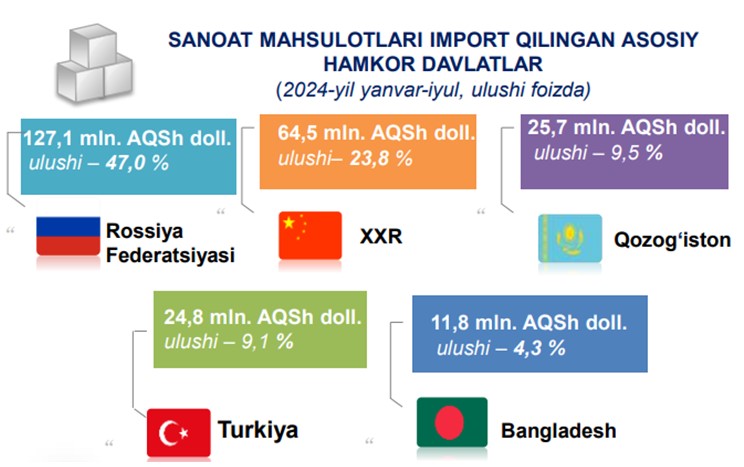 SANOAT MAHSULOTLARI IMPORT QILINGAN ASOSIY HAMKOR DAVLATLAR
(2024-yil yanvar-iyul, ulushi foizda)

127,1 mln. AQSh doll.
ulushi – 47,0 %

Rossiya Federatsiyasi

64,5 mln. AQSh doll.
ulushi– 23,8 %

XXR

25,7 mln. AQSh doll.
ulushi – 9,5 %

Qozog‘iston

24,8 mln. AQSh doll.
ulushi – 9,1 %

Turkiya

11,8 mln. AQSh doll.
ulushi – 4,3 %

Bangladesh